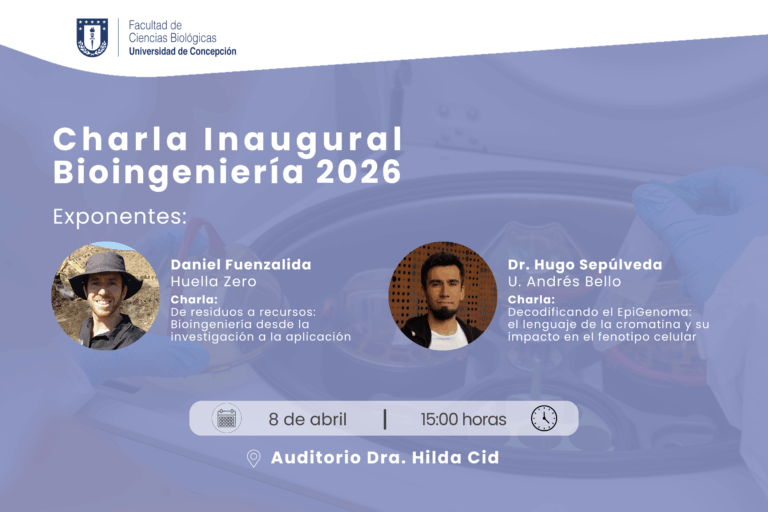 Facultad de
Ciencias Biológicas
Universidad de Concepción

Charla Inaugural
Bioingeniería 2026

Exponentes:

Daniel Fuenzalida
Huella Zero
Charla:
De residuos a recursos: Bioingeniería desde la investigación a la aplicación

Dr. Hugo Sepúlveda
U. Andrés Bello
Charla:
Decodificando el EpiGenoma: el lenguaje de la cromatina y su impacto en el fenotipo celular

8 de abril | 15:00 horas

Auditorio Dra. Hilda Cid